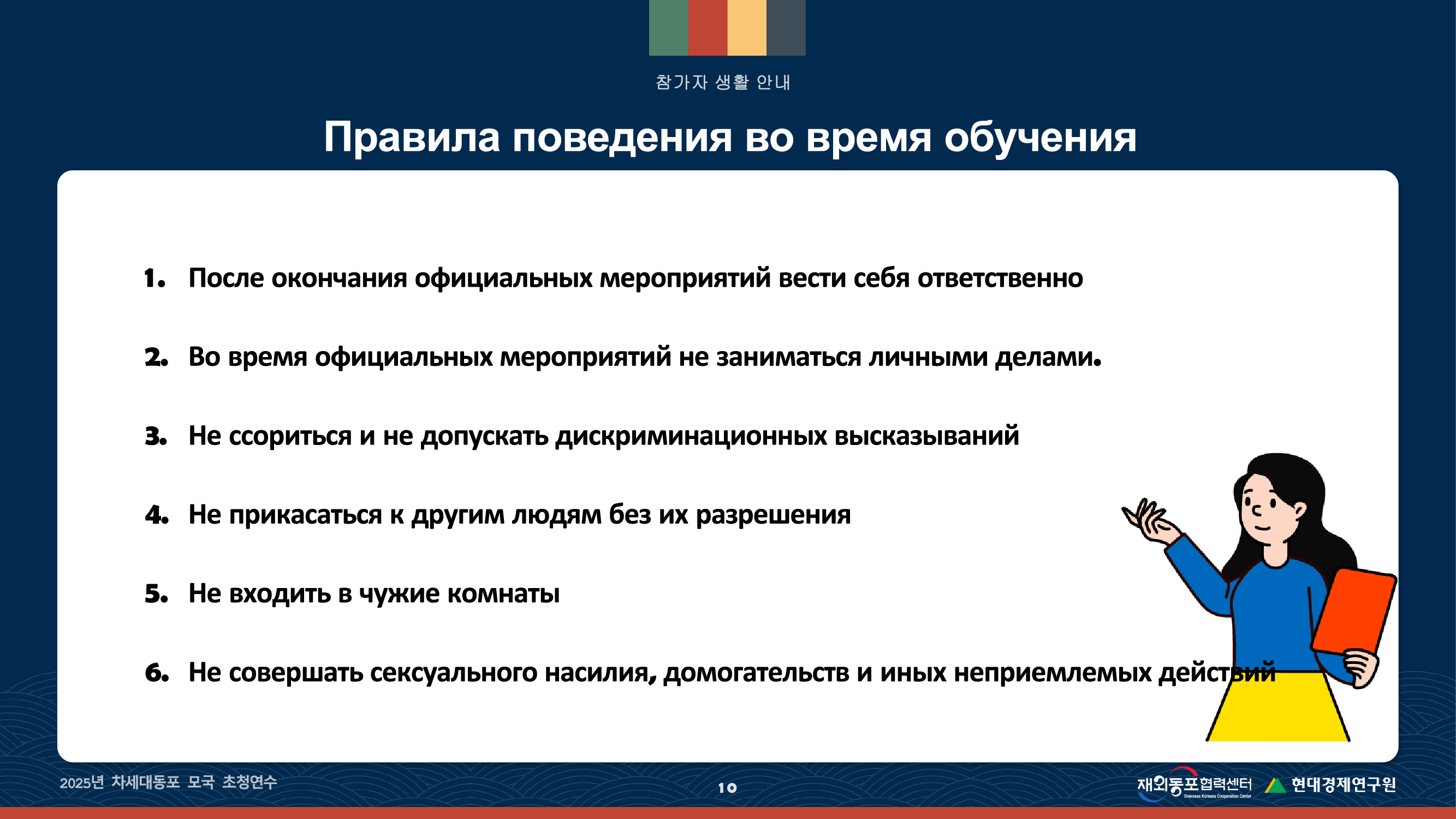 참가자 생활 안내

Правила поведения во время обучения

1. После окончания официальных мероприятий вести себя ответственно

2. Во время официальных мероприятий не заниматься личными делами.

3. Не ссориться и не допускать дискриминационных высказываний

4. Не прикасаться к другим людям без их разрешения

5. Не входить в чужие комнаты

6. Не совершать сексуального насилия, домогательств и иных неприемлемых действий

2025년 차세대동포 모국 초청연수

10

재외동포협력센터
Overseas Koreans Cooperation Center

현대경제연구원